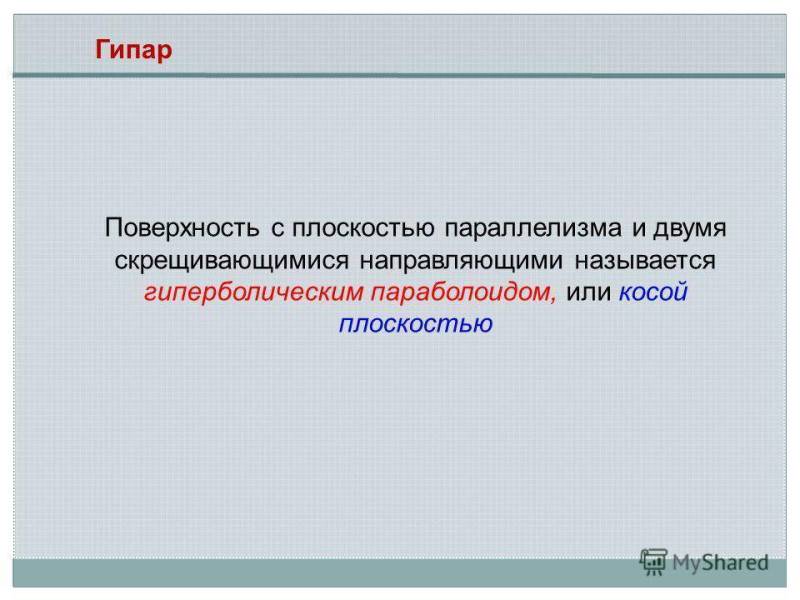 Гипар

Поверхность с плоскостью параллелизма и двумя скрещивающимися направляющими называется гиперболическим параболоидом, или косой плоскостью

MyShared